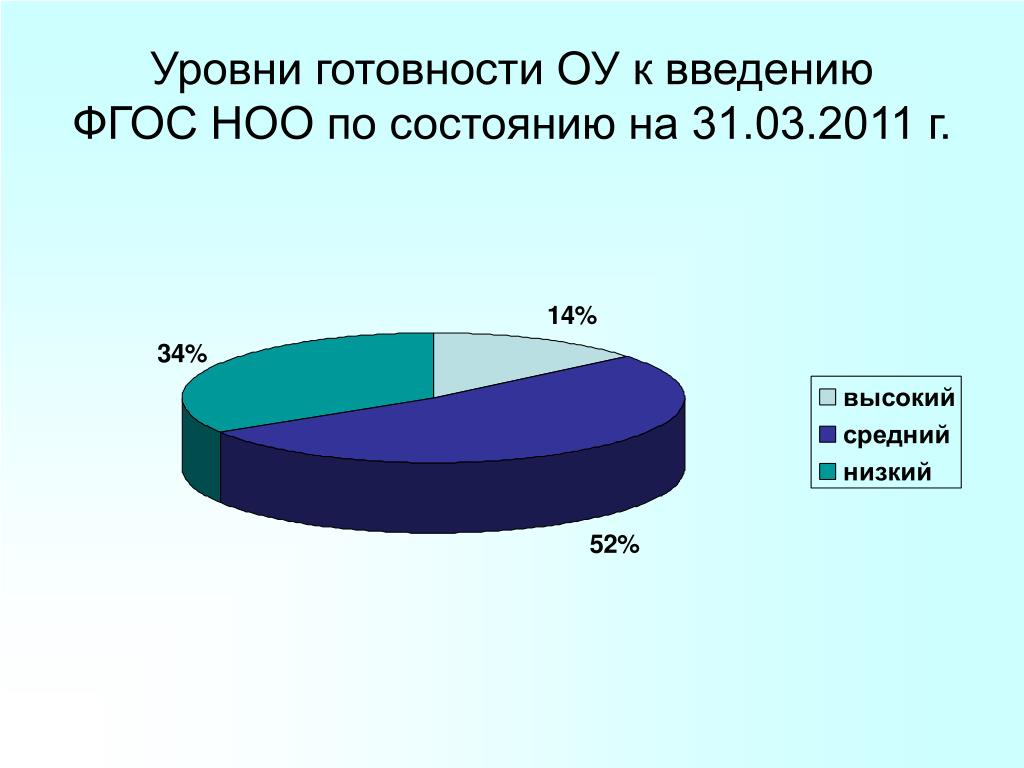 Уровни готовности ОУ к введению ФГОС НОО по состоянию на 31.03.2011 г.

14%

34%

52%

высокий
средний
низкий